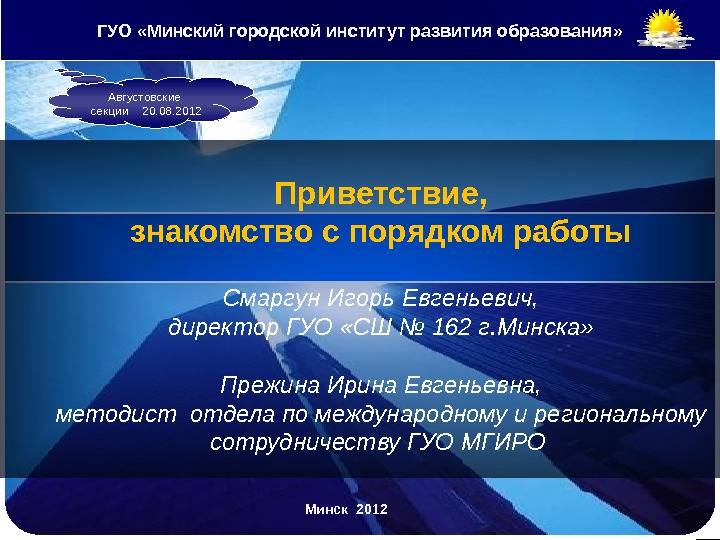 ГУО «Минский городской институт развития образования»

Августовские секции 20.08.2012

Приветствие,
знакомство с порядком работы

Смаргун Игорь Евгеньевич,
директор ГУО «СШ № 162 г.Минска»

Прежина Ирина Евгеньевна,
методист отдела по международному и региональному сотрудничеству ГУО МГИРО

Минск 2012